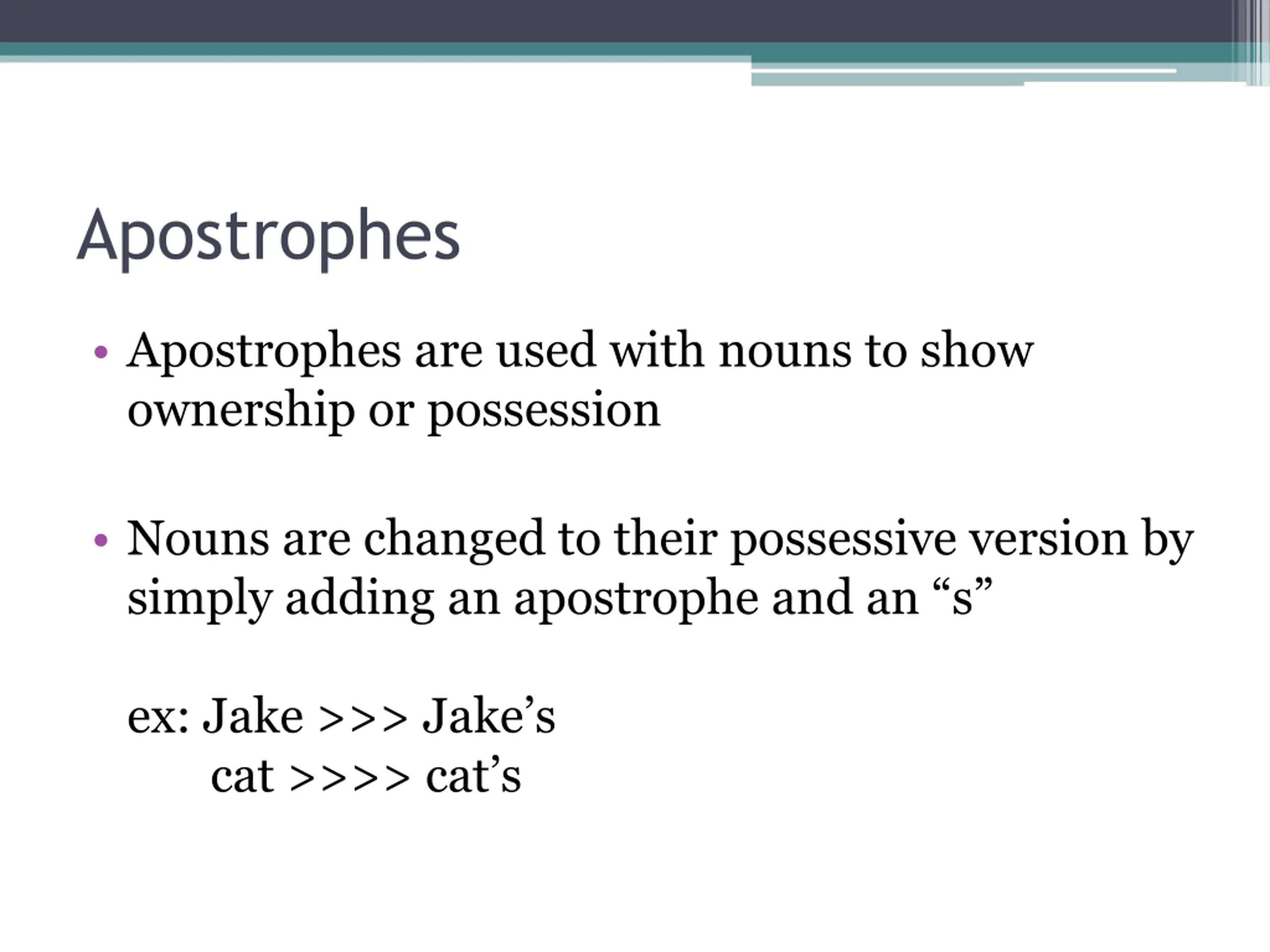 Apostrophes

• Apostrophes are used with nouns to show ownership or possession

• Nouns are changed to their possessive version by simply adding an apostrophe and an “s”

ex: Jake >>> Jake’s
cat >>>> cat’s